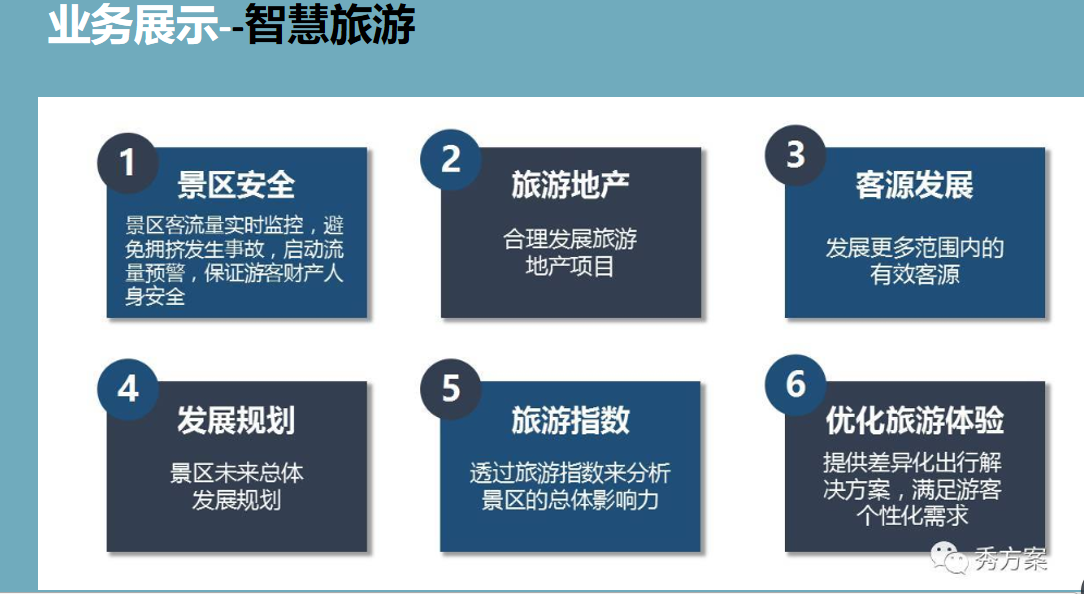 业务展示--智慧旅游

1
景区安全
景区客流量实时监控，避免拥挤发生事故，启动流量预警，保证游客财产人身安全

2
旅游地产
合理发展旅游地产项目

3
客源发展
发展更多范围内的有效客源

4
发展规划
景区未来总体发展规划

5
旅游指数
透过旅游指数来分析景区的总体影响力

6
优化旅游体验
提供差异化出行解决方案，满足游客个性化需求

秀方案